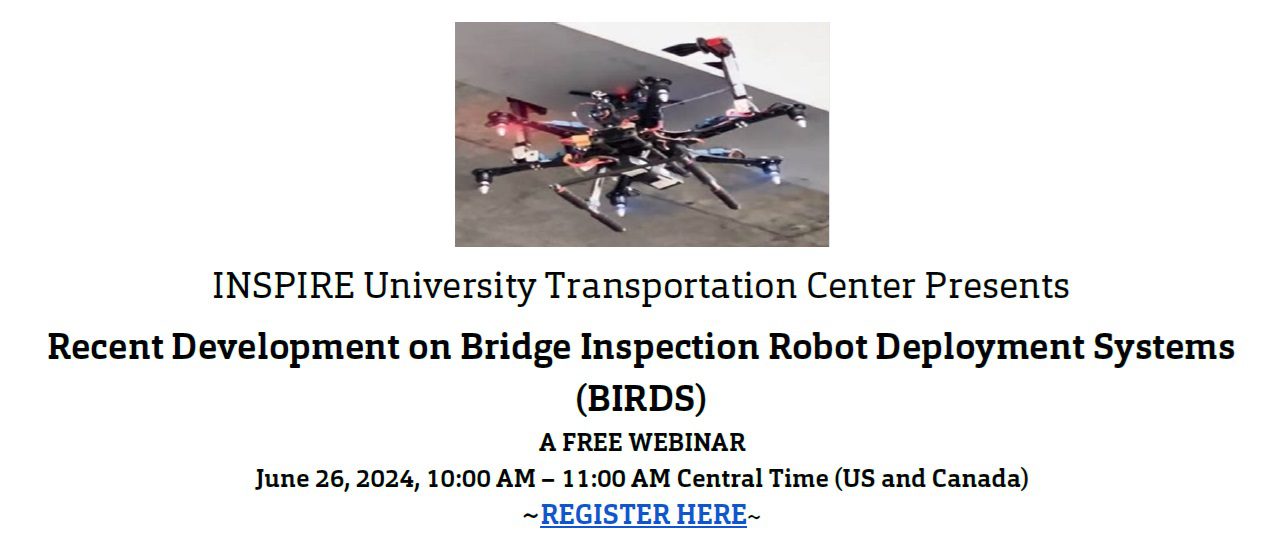 INSPIRE University Transportation Center Presents

Recent Development on Bridge Inspection Robot Deployment Systems (BIRDS)

A FREE WEBINAR

June 26, 2024, 10:00 AM – 11:00 AM Central Time (US and Canada)

~REGISTER HERE~